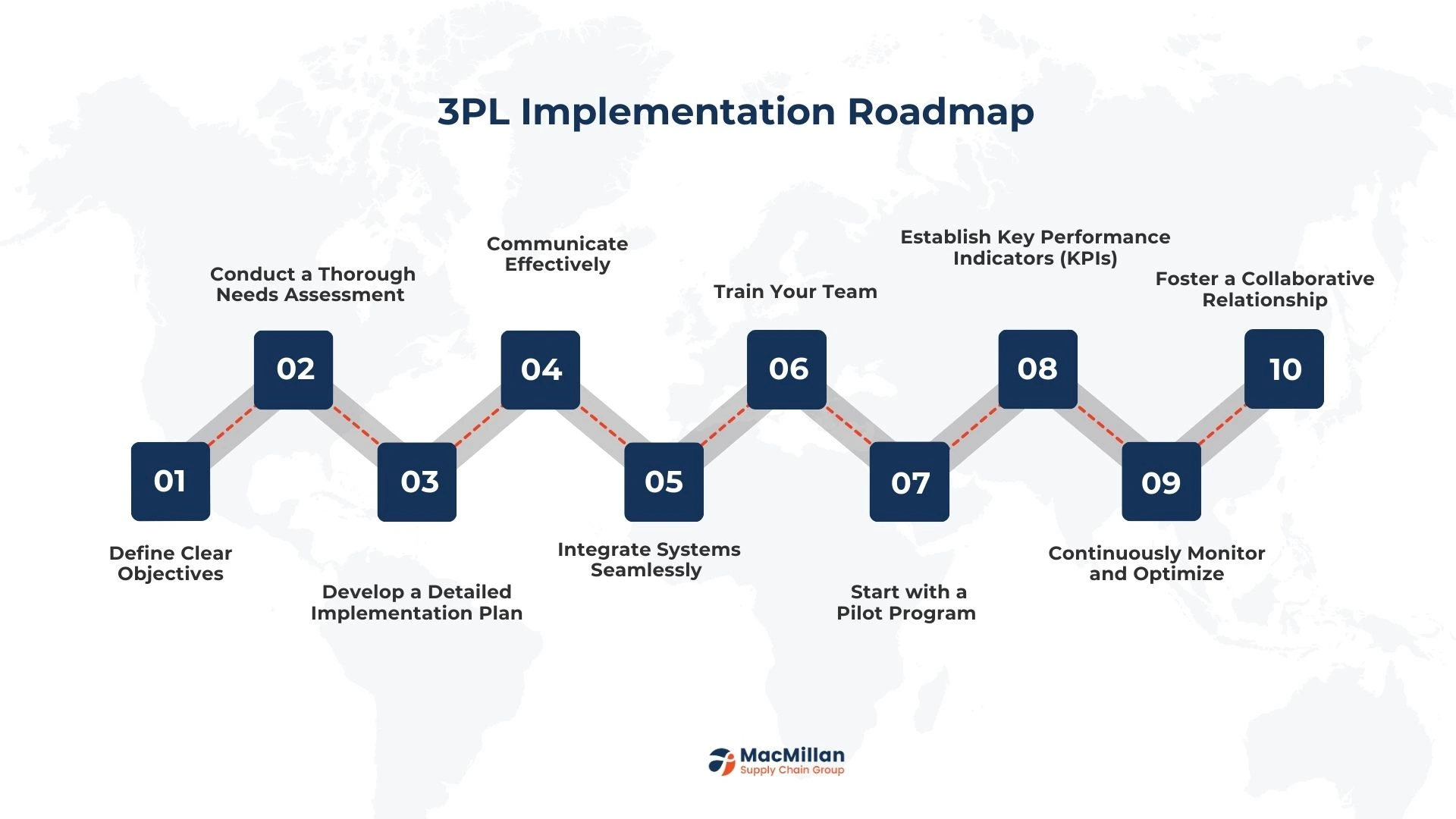 3PL Implementation Roadmap

01
Define Clear Objectives

02
Conduct a Thorough Needs Assessment

03
Develop a Detailed Implementation Plan

04
Communicate Effectively

05
Integrate Systems Seamlessly

06
Train Your Team

07
Start with a Pilot Program

08
Establish Key Performance Indicators (KPIs)

09
Continuously Monitor and Optimize

10
Foster a Collaborative Relationship

MacMillan
Supply Chain Group